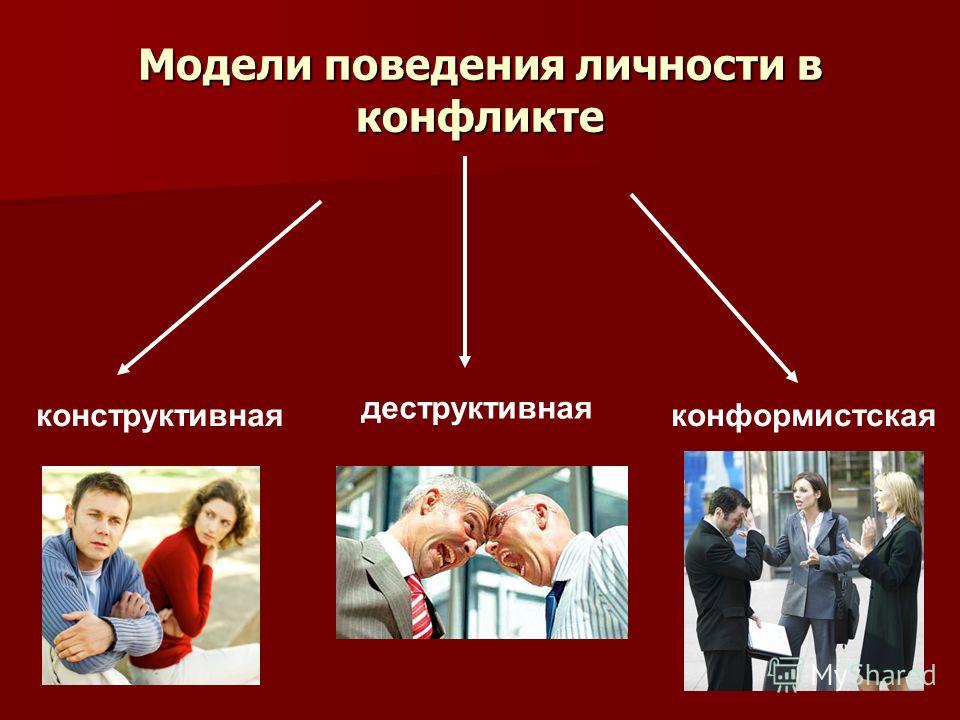 Модели поведения личности в конфликте

конструктивная

деструктивная

конформистская

MyShared